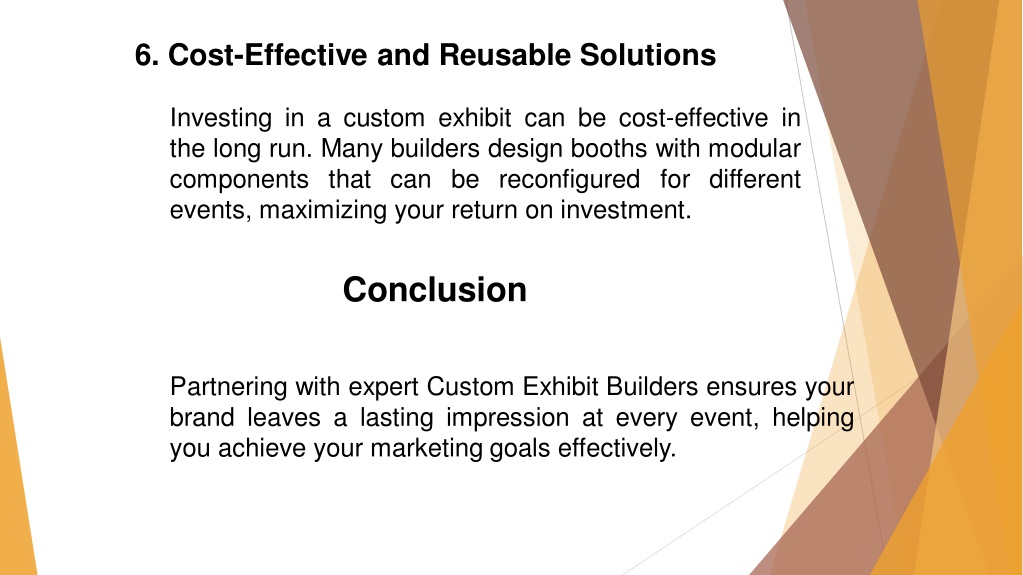 6. Cost-Effective and Reusable Solutions

Investing in a custom exhibit can be cost-effective in the long run. Many builders design booths with modular components that can be reconfigured for different events, maximizing your return on investment.

Conclusion

Partnering with expert Custom Exhibit Builders ensures your brand leaves a lasting impression at every event, helping you achieve your marketing goals effectively.